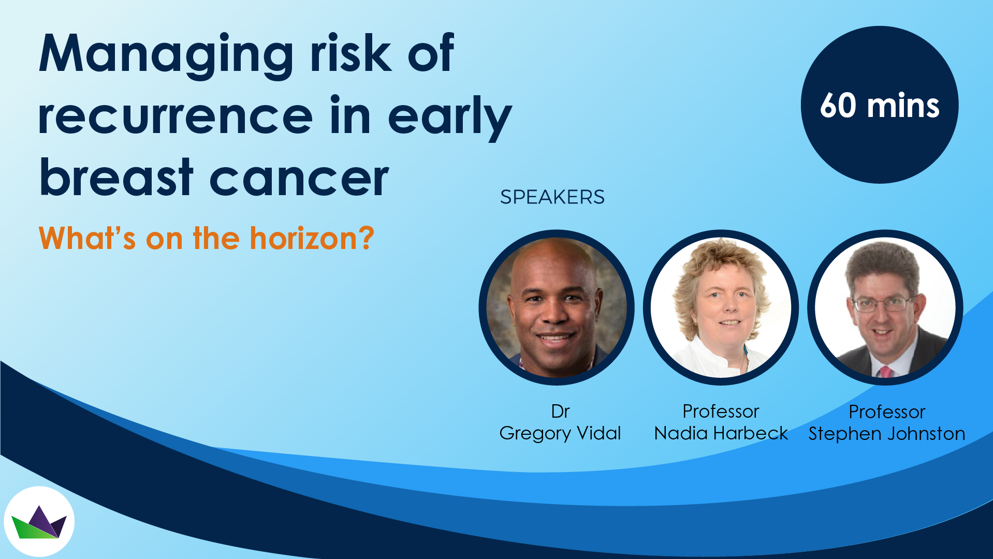 Managing risk of recurrence in early breast cancer

What's on the horizon?

60 mins

SPEAKERS

Dr
Gregory Vidal

Professor
Nadia Harbeck

Professor
Stephen Johnston